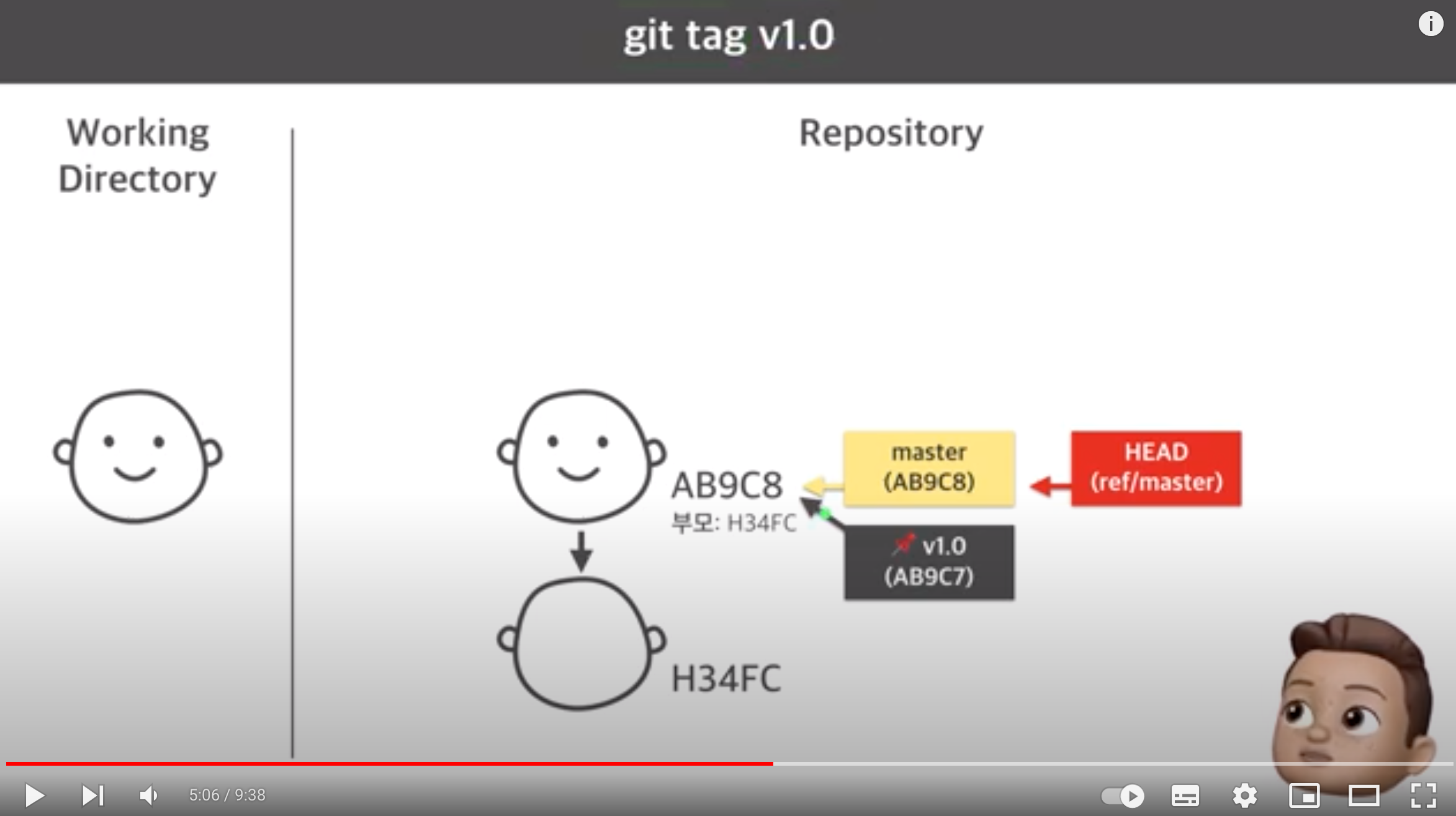 git tag v1.0

Working Directory

Repository

AB9C8
부모: H34FC

master
(AB9C8)

HEAD
(ref/master)

v1.0
(AB9C7)

H34FC

5:06 / 9:38